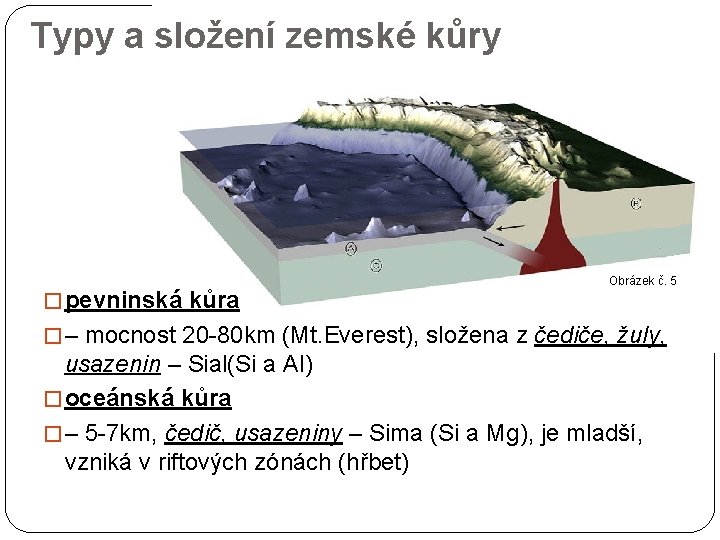 Typy a složení zemské kůry

A

C

E

Obrázek č. 5

□ pevninská kůra

□ – mocnost 20-80km (Mt.Everest), složena z čediče, žuly, usazenin – Sial(Si a Al)

□ oceánská kůra

□ – 5-7km, čedič, usazeniny – Sima (Si a Mg), je mladší, vzniká v riftových zónách (hřbet)